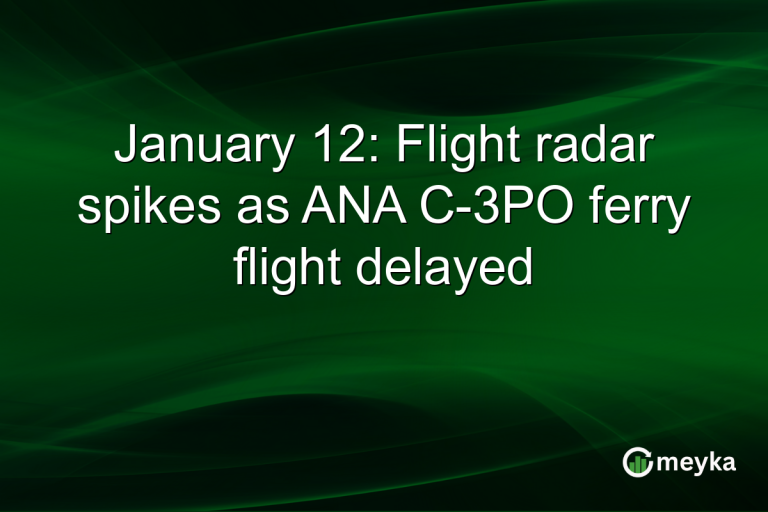 January 12: Flight radar spikes as ANA C-3PO ferry flight delayed

meyka